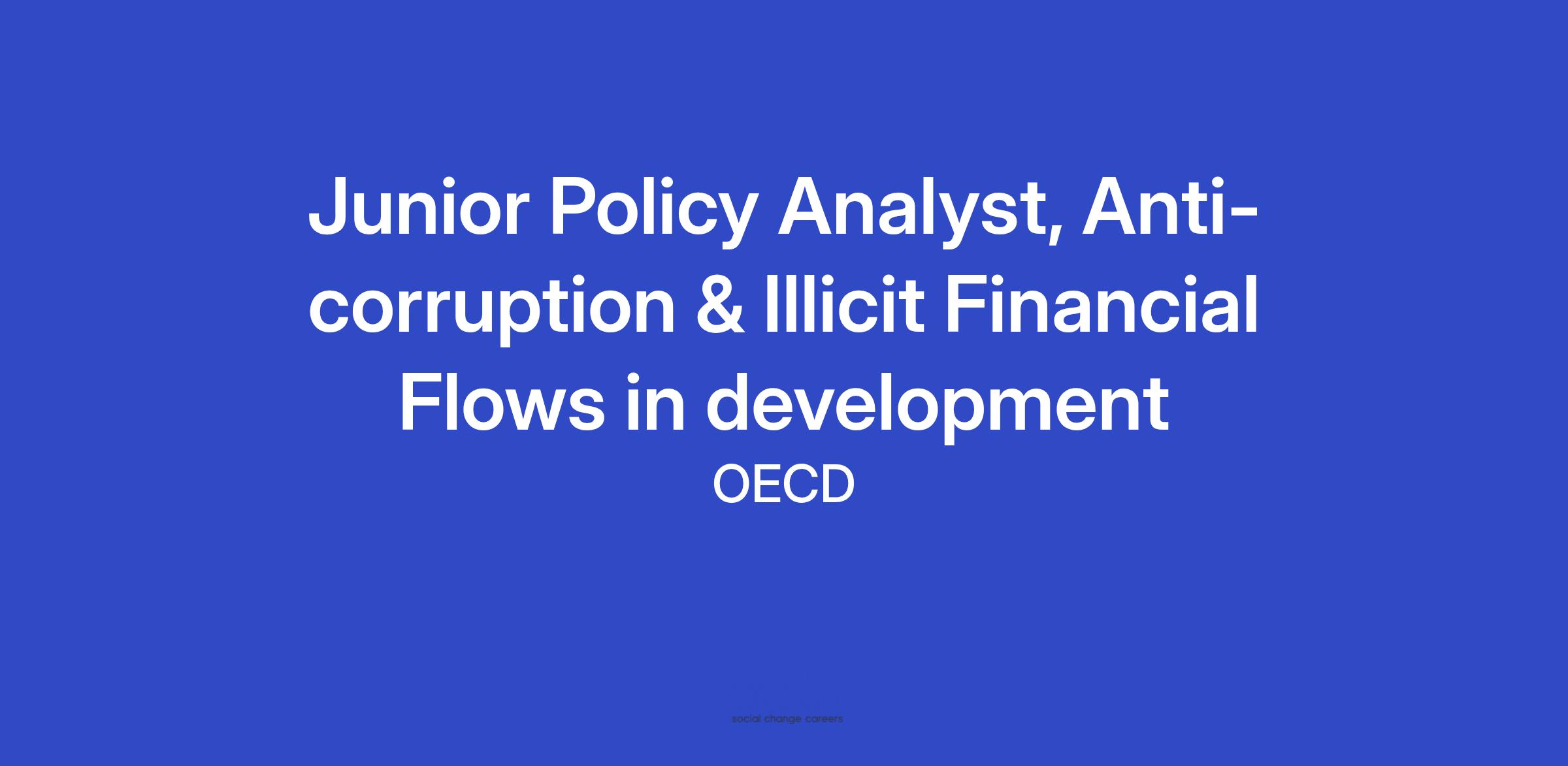 Junior Policy Analyst, Anti-corruption & Illicit Financial Flows in development
OECD

social change careers